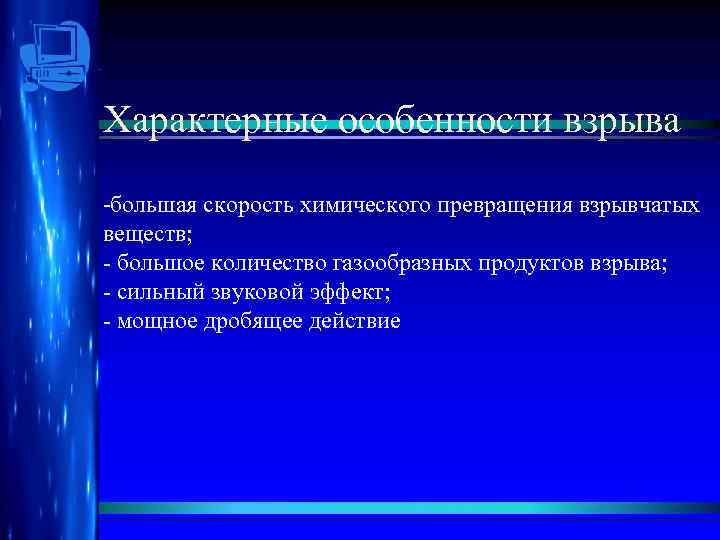 Характерные особенности взрыва

-большая скорость химического превращения взрывчатых веществ;
- большое количество газообразных продуктов взрыва;
- сильный звуковой эффект;
- мощное дробящее действие